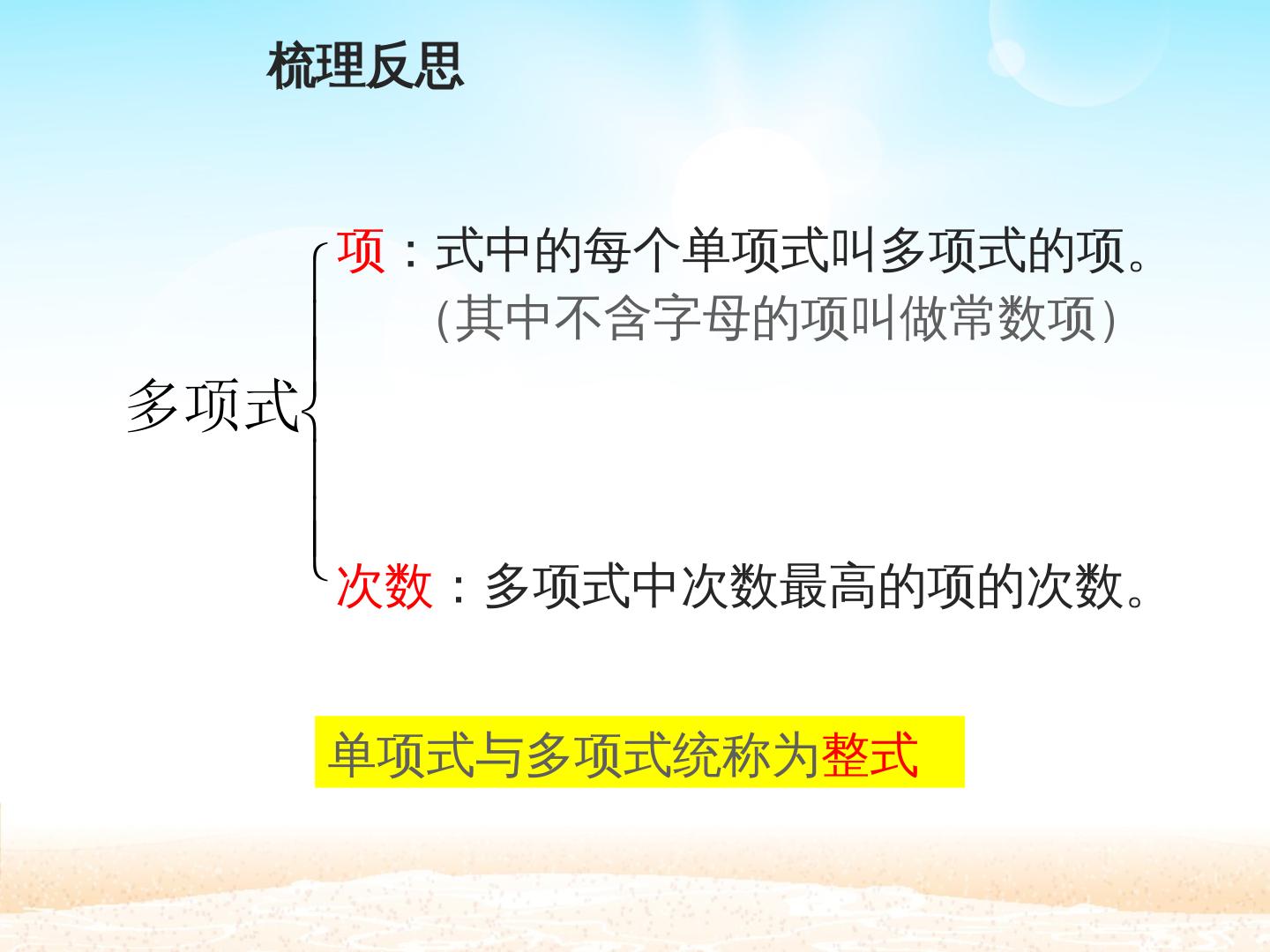 梳理反思

多项式

项：式中的每个单项式叫多项式的项。
(其中不含字母的项叫做常数项)

次数：多项式中次数最高的项的次数。

单项式与多项式统称为整式